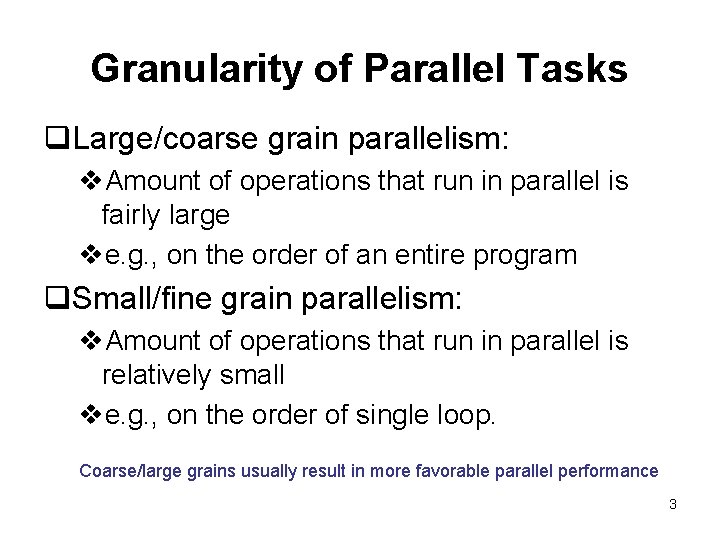 Granularity of Parallel Tasks

❑Large/coarse grain parallelism:

❖Amount of operations that run in parallel is fairly large

❖e.g., on the order of an entire program

❑Small/fine grain parallelism:

❖Amount of operations that run in parallel is relatively small

❖e.g., on the order of single loop.

Coarse/large grains usually result in more favorable parallel performance

3